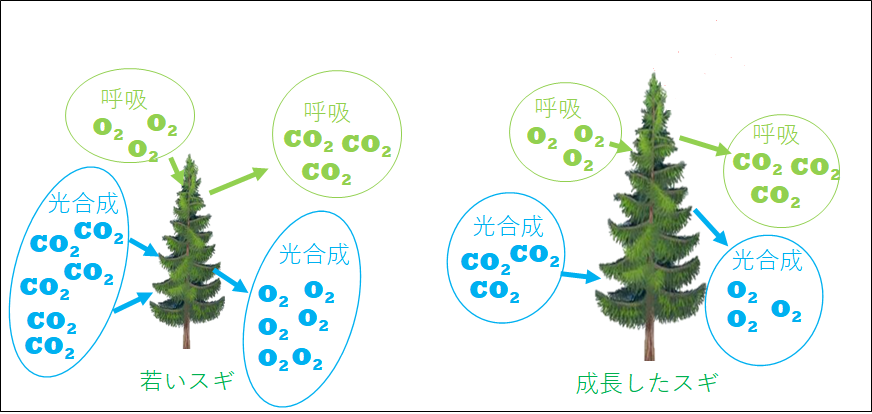 呼吸
$O_2$ $O_2$
$O_2$

呼吸
$CO_2$ $CO_2$
$CO_2$

光合成
$CO_2$ $CO_2$
$CO_2$ $CO_2$
$CO_2$
$CO_2$

光合成
$O_2$ $O_2$
$O_2$ $O_2$
$O_2$ $O_2$

若いスギ

呼吸
$O_2$ $O_2$
$O_2$

呼吸
$CO_2$ $CO_2$
$CO_2$

光合成
$CO_2$ $CO_2$
$CO_2$

光合成
$O_2$
$O_2$ $O_2$

成長したスギ